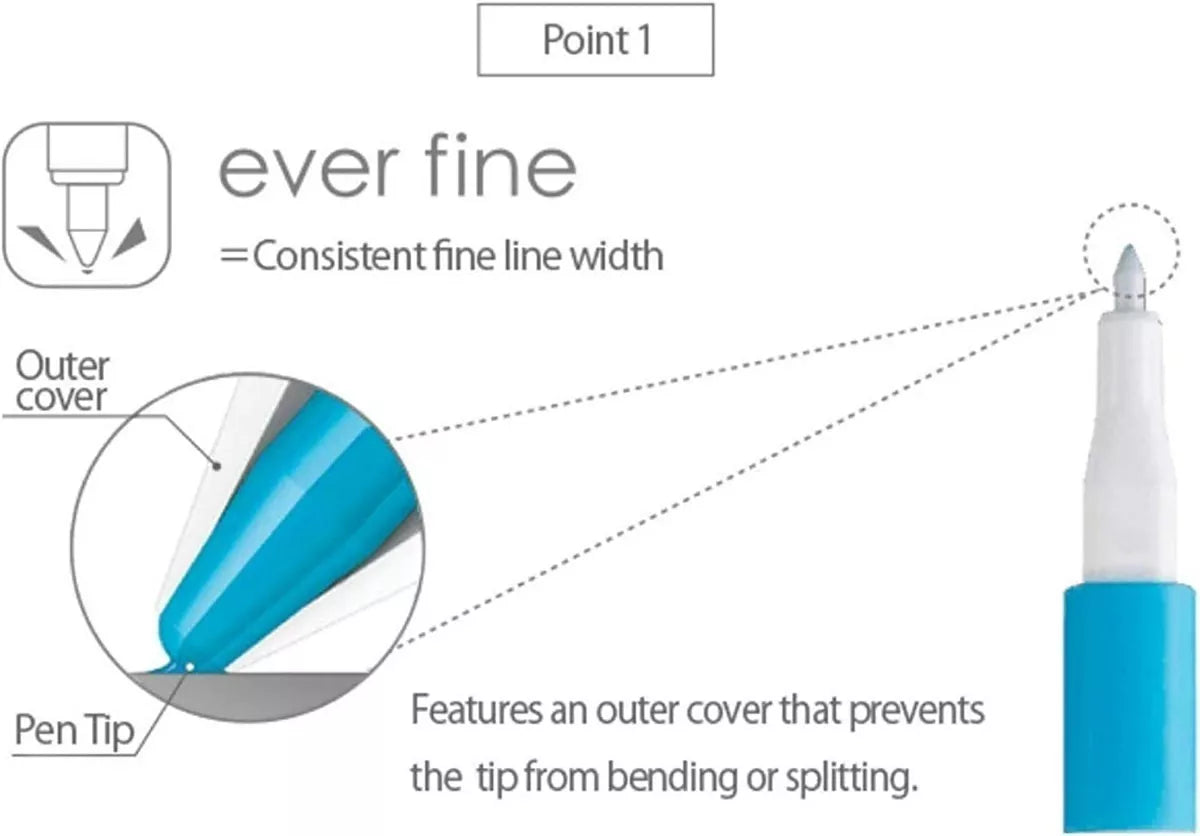 Point 1

ever fine

=Consistent fine line width

Outer cover

Pen Tip

Features an outer cover that prevents the tip from bending or splitting.